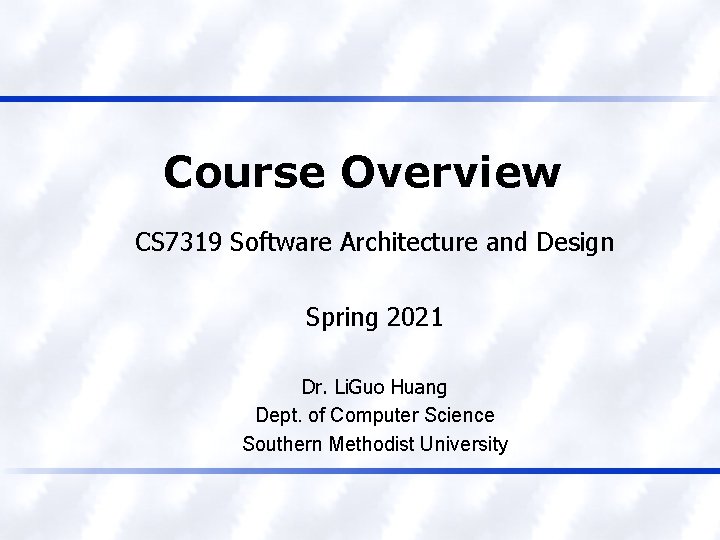 Course Overview

CS7319 Software Architecture and Design

Spring 2021

Dr. LiGuo Huang
Dept. of Computer Science
Southern Methodist University